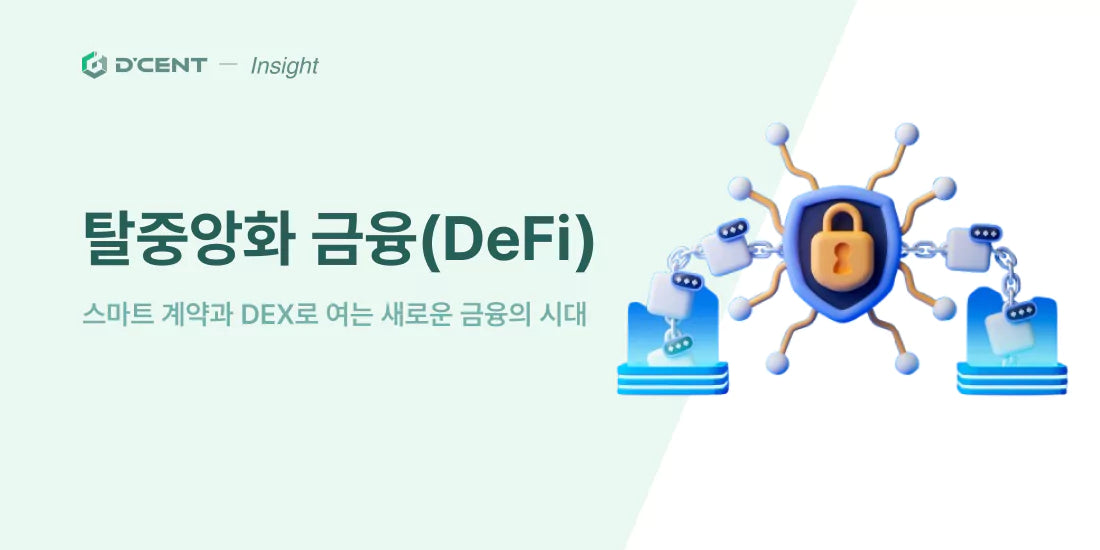 D'CENT — Insight

탈중앙화 금융(DeFi)

스마트 계약과 DEX로 여는 새로운 금융의 시대